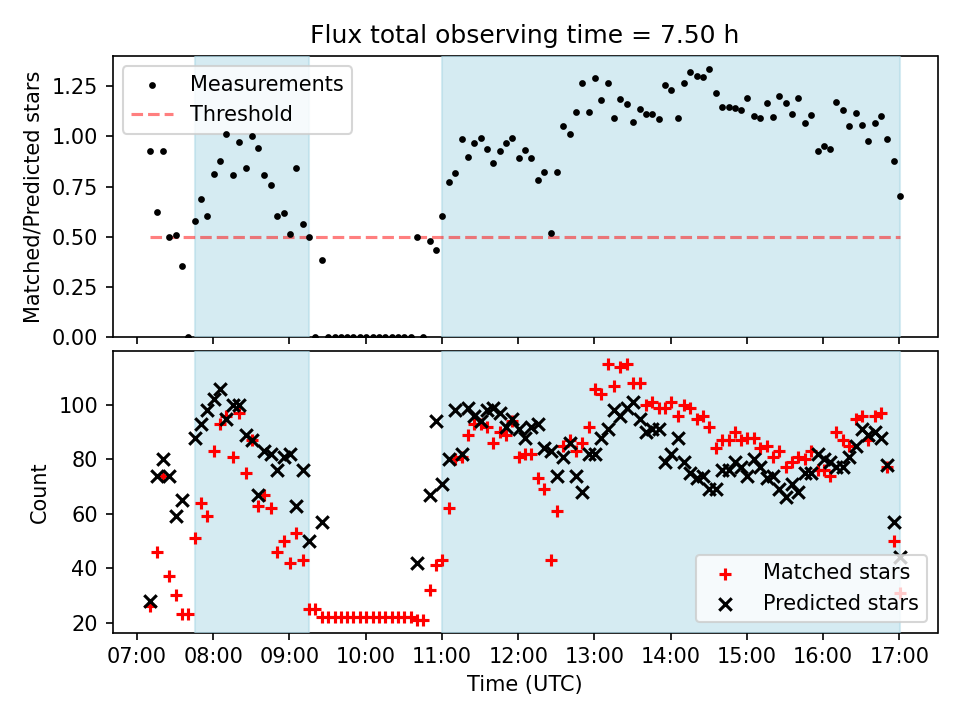 Flux total observing time = 7.50 h

Measurements
Threshold

Matched/Predicted stars

1.25
1.00
0.75
0.50
0.25
0.00

Count

100
80
60
40
20

Matched stars
Predicted stars

07:00 08:00 09:00 10:00 11:00 12:00 13:00 14:00 15:00 16:00 17:00

Time (UTC)